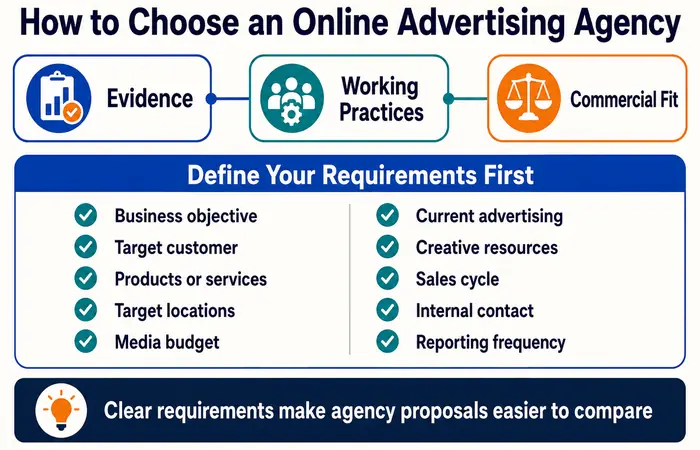 How to Choose an Online Advertising Agency

Evidence

Working Practices

Commercial Fit

Define Your Requirements First

Business objective
Target customer
Products or services
Target locations
Media budget

Current advertising
Creative resources
Sales cycle
Internal contact
Reporting frequency

Clear requirements make agency proposals easier to compare